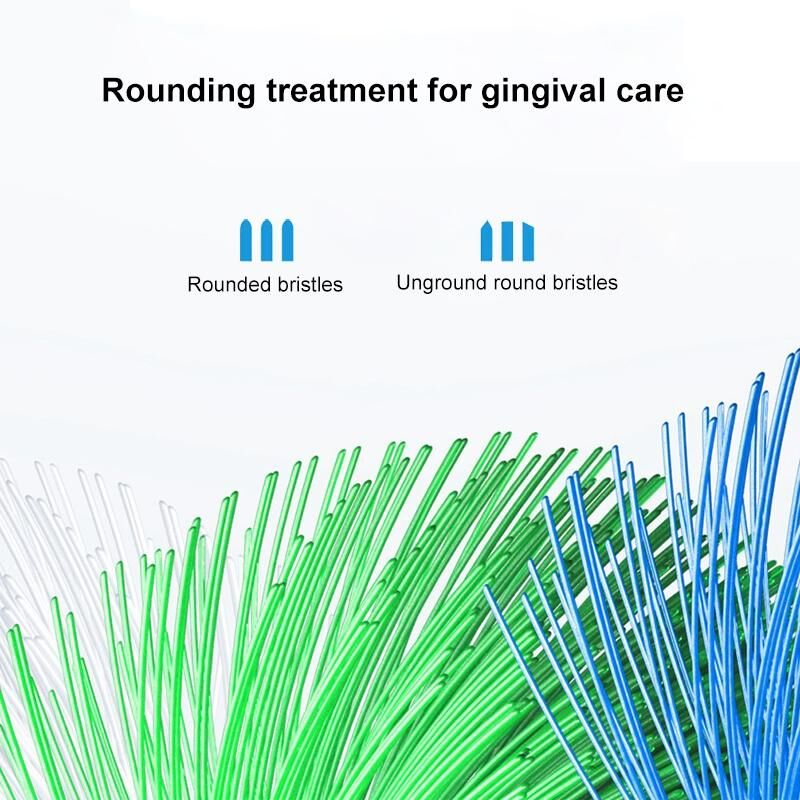 Rounding treatment for gingival care

Rounded bristles

Unground round bristles